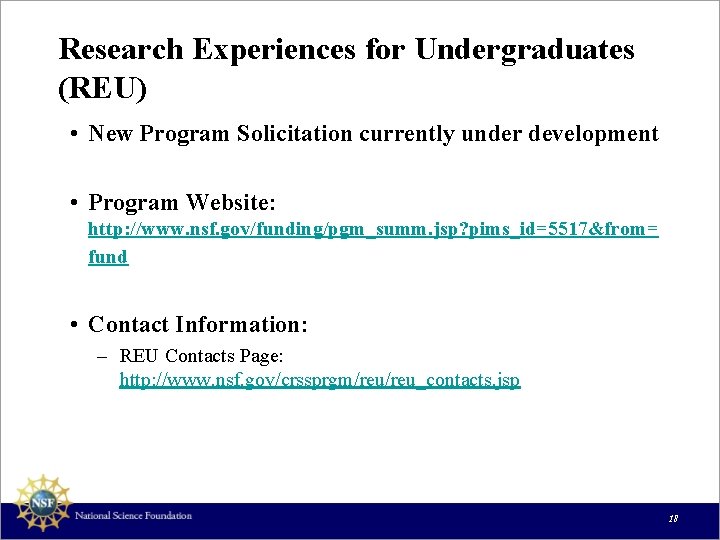 Research Experiences for Undergraduates (REU)

• New Program Solicitation currently under development

• Program Website: http://www.nsf.gov/funding/pgm_summ.jsp?pims_id=5517&from=fund

• Contact Information:

– REU Contacts Page: http://www.nsf.gov/crssprgm/reu/reu_contacts.jsp

NSF

National Science Foundation

18